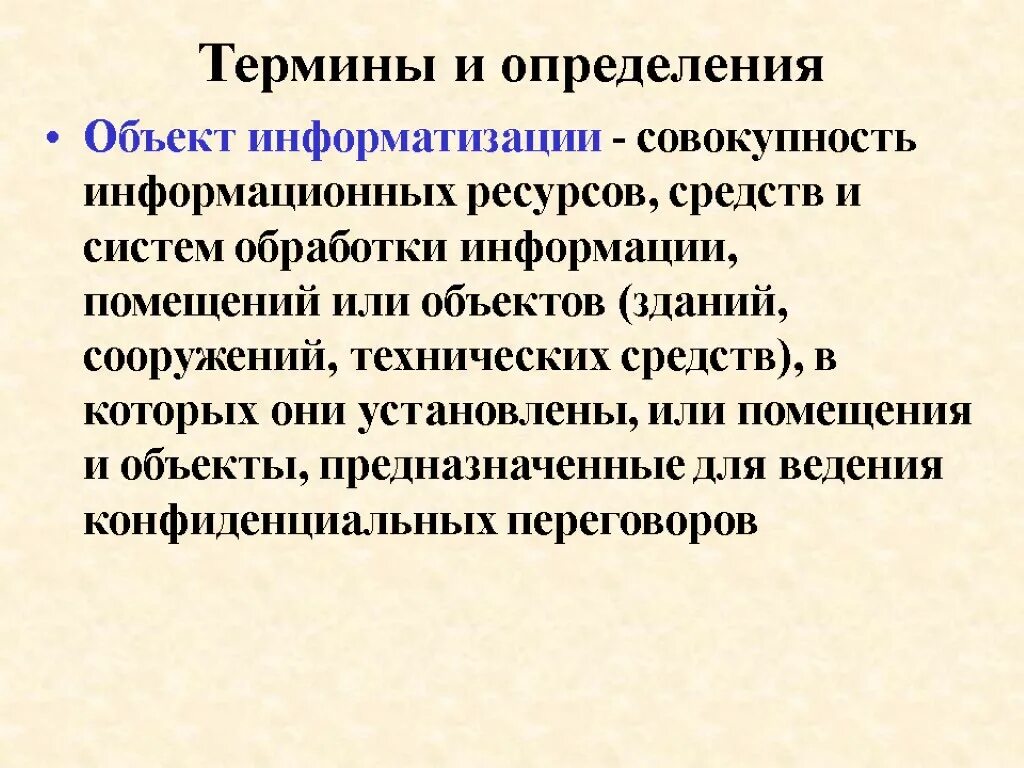 Термины и определения

• Объект информатизации - совокупность информационных ресурсов, средств и систем обработки информации, помещений или объектов (зданий, сооружений, технических средств), в которых они установлены, или помещения и объекты, предназначенные для ведения конфиденциальных переговоров